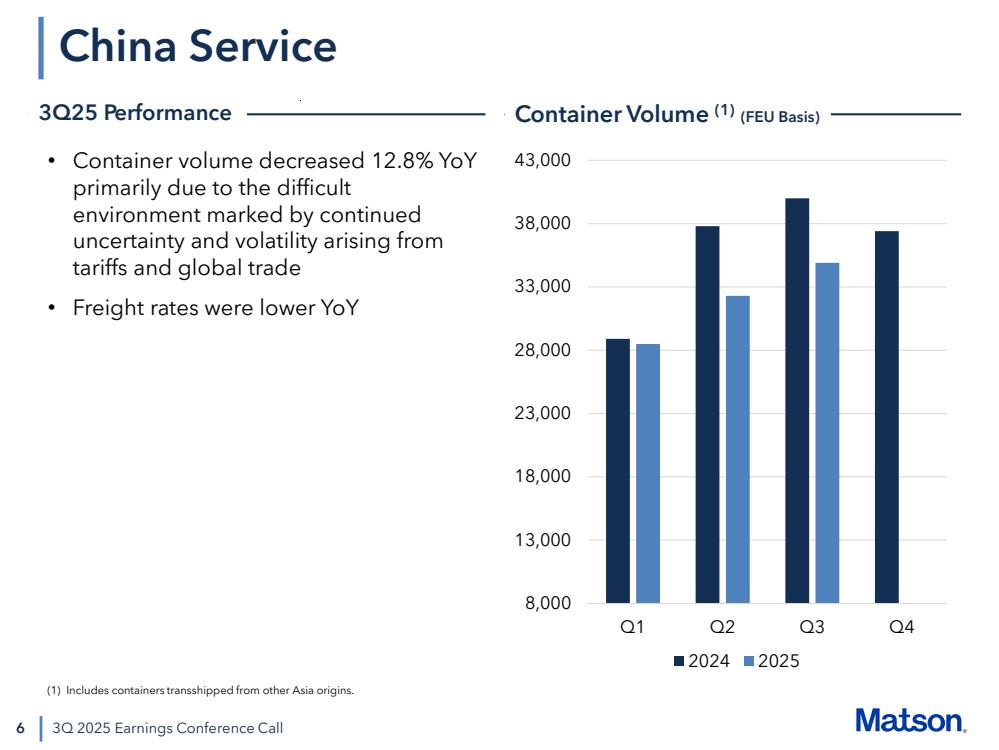 China Service

3Q25 Performance

• Container volume decreased 12.8% YoY primarily due to the difficult environment marked by continued uncertainty and volatility arising from tariffs and global trade

• Freight rates were lower YoY

Container Volume $^{(1)}$ (FEU Basis)

43,000
38,000
33,000
28,000
23,000
18,000
13,000
8,000

Q1 Q2 Q3 Q4

2024 2025

(1) Includes containers transshipped from other Asia origins.

6 3Q 2025 Earnings Conference Call

Matson.